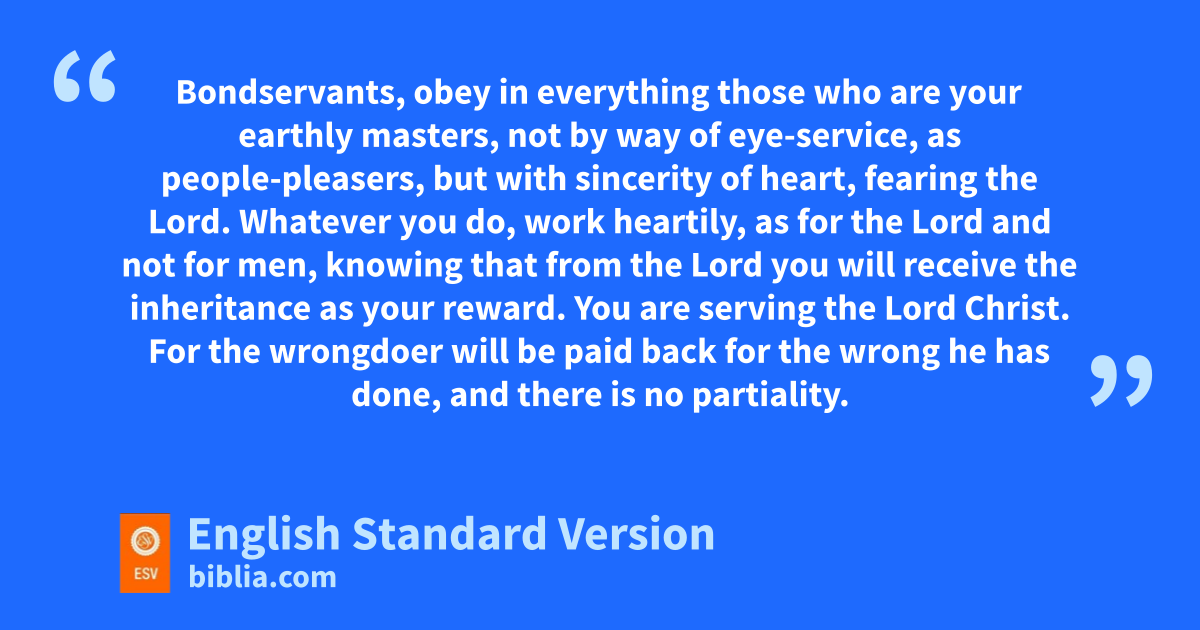 “

Bondservants, obey in everything those who are your earthly masters, not by way of eye-service, as people-pleasers, but with sincerity of heart, fearing the Lord. Whatever you do, work heartily, as for the Lord and not for men, knowing that from the Lord you will receive the inheritance as your reward. You are serving the Lord Christ. For the wrongdoer will be paid back for the wrong he has done, and there is no partiality.

”

ESV

English Standard Version

biblia.com